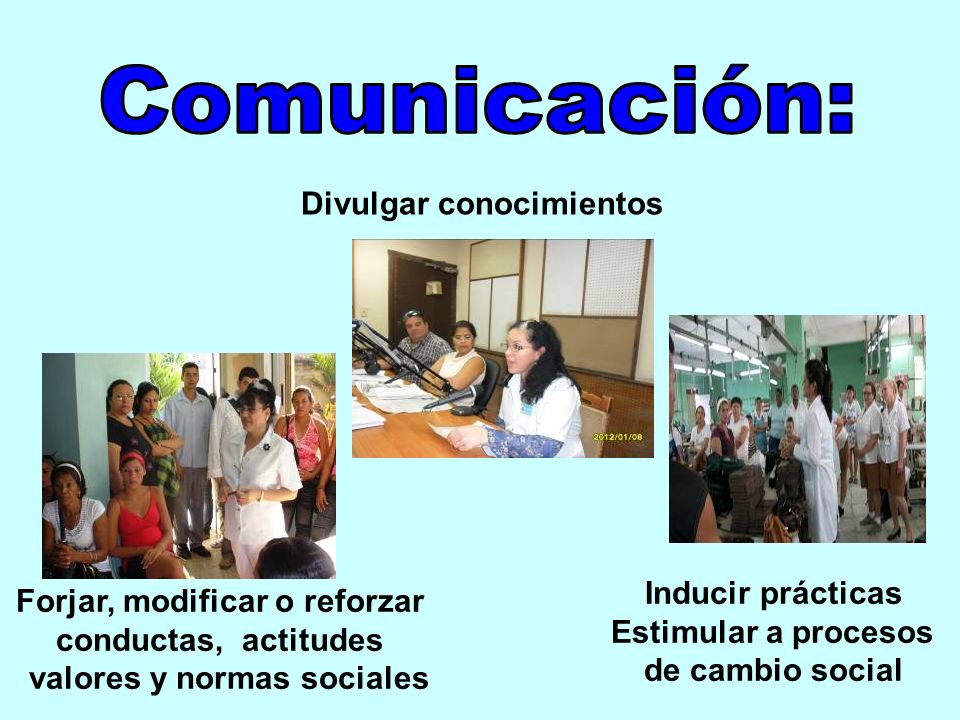 Comunicación:

Divulgar conocimientos

2012/01/08

Forjar, modificar o reforzar conductas, actitudes valores y normas sociales

Inducir prácticas
Estimular a procesos de cambio social